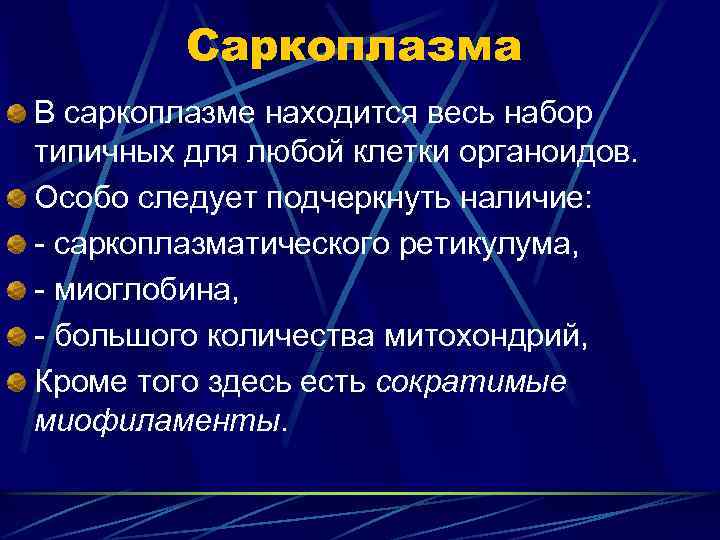 Саркоплазма

В саркоплазме находится весь набор типичных для любой клетки органоидов.

Особо следует подчеркнуть наличие:

- саркоплазматического ретикулума,

- миоглобина,

- большого количества митохондрий,

Кроме того здесь есть сократимые миофиламенты.